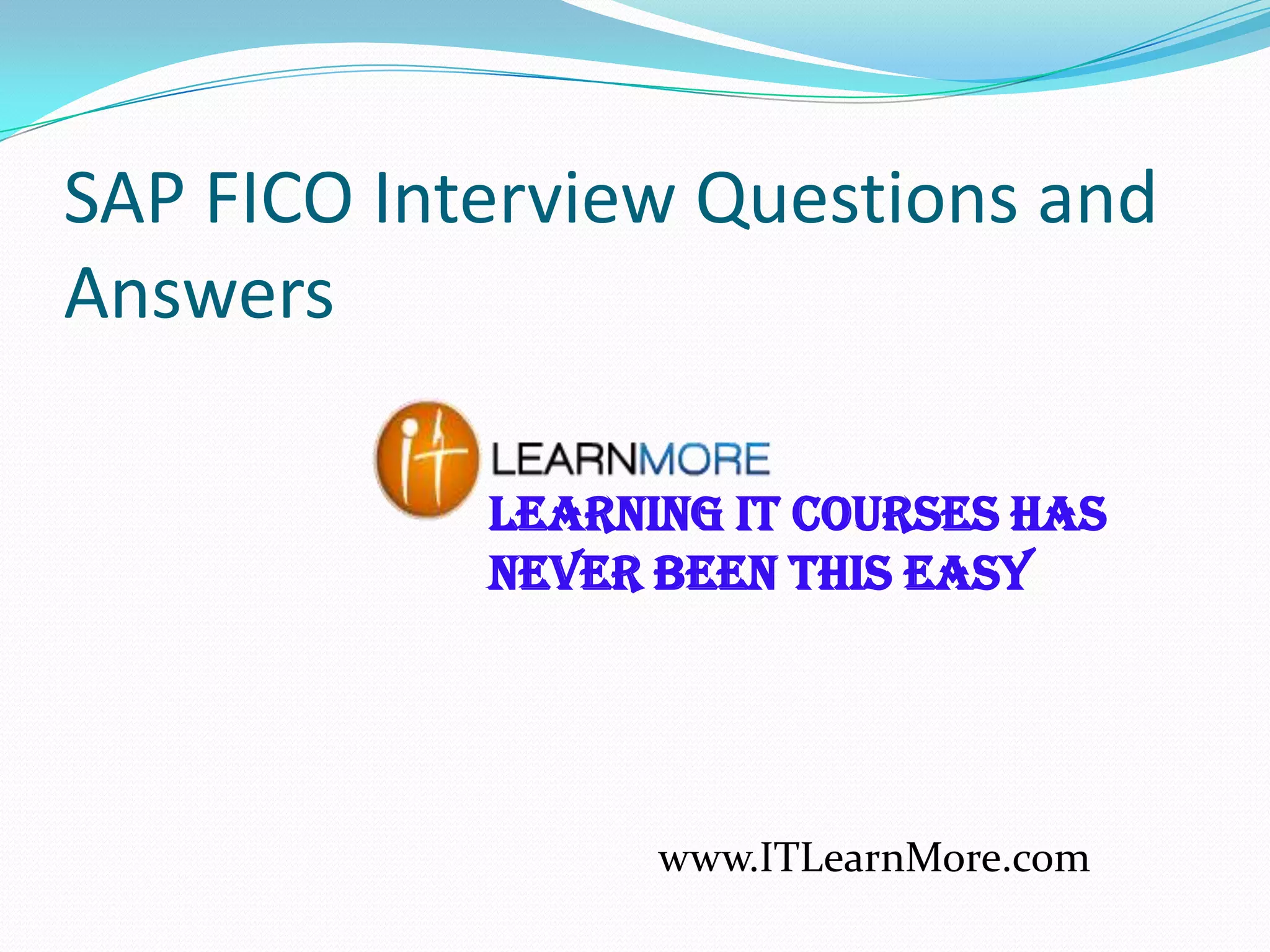 SAP FICO Interview Questions and Answers

it LEARNMORE

LEARNING IT COURSES HAS NEVER BEEN THIS EASY

www.ITLearnMore.com